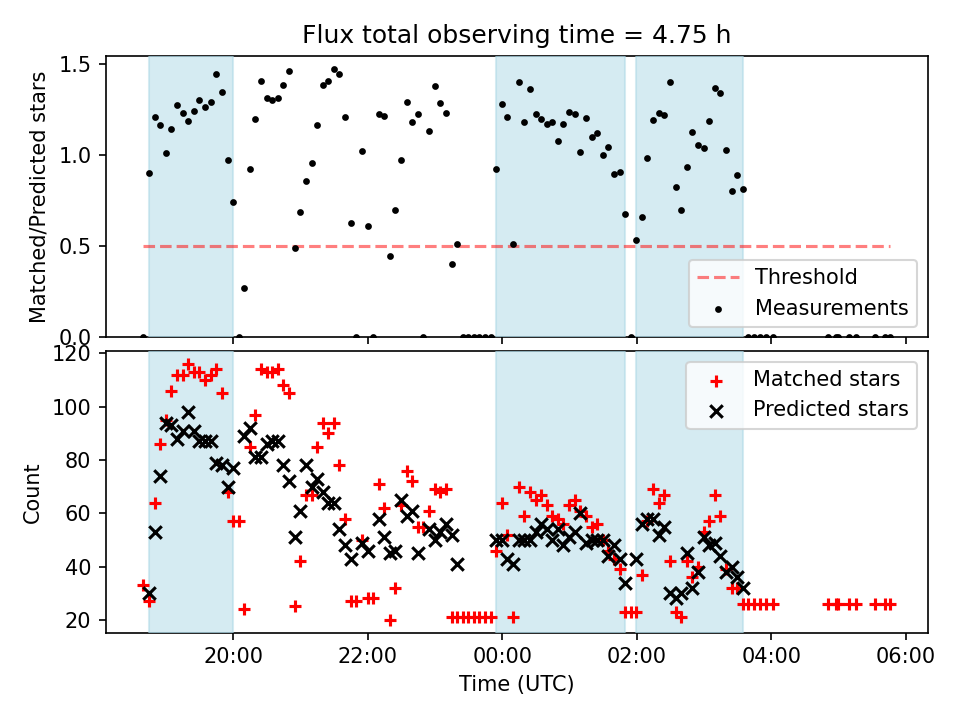 Flux total observing time = 4.75 h

Matched/Predicted stars

1.5
1.0
0.5
0.0

Threshold
Measurements

Count

120
100
80
60
40
20

Matched stars
Predicted stars

20:00
22:00
00:00
02:00
04:00
06:00

Time (UTC)